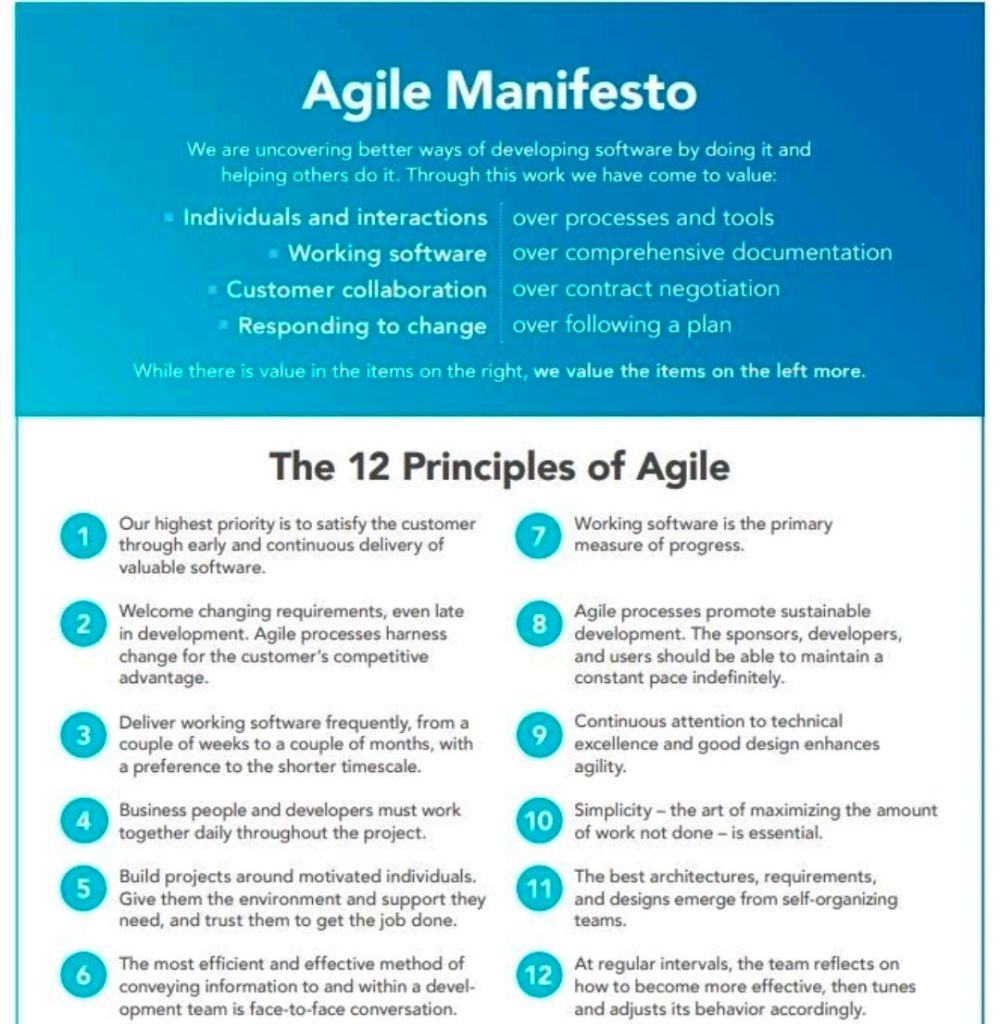 Agile Manifesto

We are uncovering better ways of developing software by doing it and helping others do it. Through this work we have come to value:

Individuals and interactions over processes and tools
Working software over comprehensive documentation
Customer collaboration over contract negotiation
Responding to change over following a plan

While there is value in the items on the right, we value the items on the left more.

The 12 Principles of Agile

1 Our highest priority is to satisfy the customer through early and continuous delivery of valuable software.

2 Welcome changing requirements, even late in development. Agile processes harness change for the customer's competitive advantage.

3 Deliver working software frequently, from a couple of weeks to a couple of months, with a preference to the shorter timescale.

4 Business people and developers must work together daily throughout the project.

5 Build projects around motivated individuals. Give them the environment and support they need, and trust them to get the job done.

6 The most efficient and effective method of conveying information to and within a development team is face-to-face conversation.

7 Working software is the primary measure of progress.

8 Agile processes promote sustainable development. The sponsors, developers, and users should be able to maintain a constant pace indefinitely.

9 Continuous attention to technical excellence and good design enhances agility.

10 Simplicity – the art of maximizing the amount of work not done – is essential.

11 The best architectures, requirements, and designs emerge from self-organizing teams.

12 At regular intervals, the team reflects on how to become more effective, then tunes and adjusts its behavior accordingly.